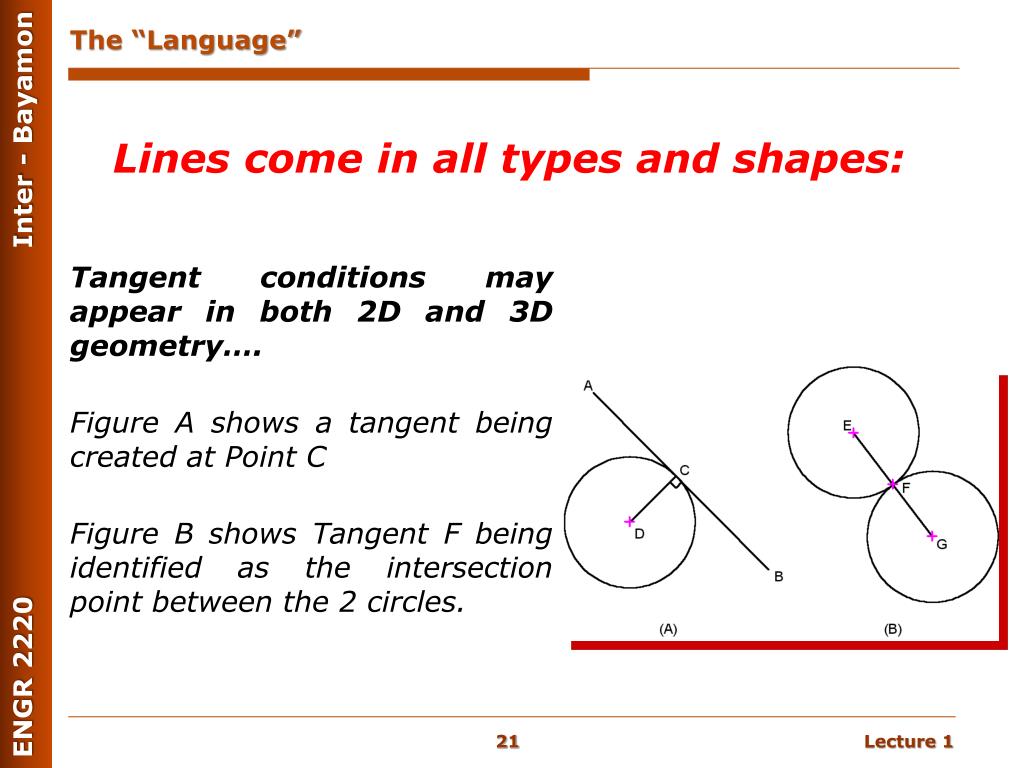 Inter - Bayamon

ENGR 2220

The “Language”

Lines come in all types and shapes:

Tangent conditions may appear in both 2D and 3D geometry….

Figure A shows a tangent being created at Point C

Figure B shows Tangent F being identified as the intersection point between the 2 circles.

A
C
D
B
(A)

E
F
G
(B)

21

Lecture 1